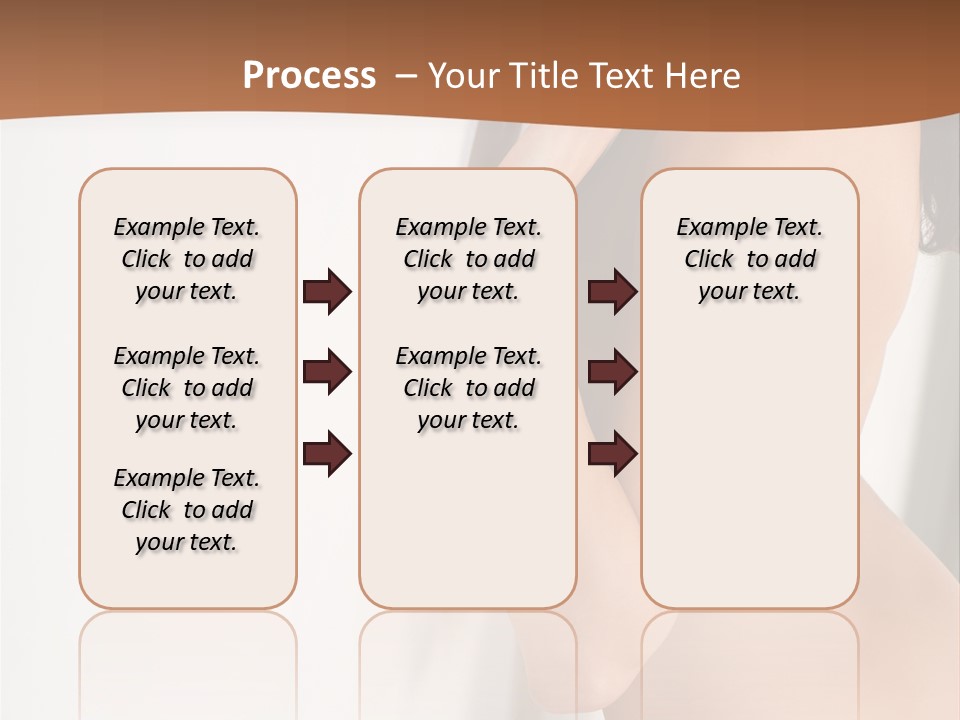 Process – Your Title Text Here

Example Text. Click to add your text.

Example Text. Click to add your text.

Example Text. Click to add your text.

Example Text. Click to add your text.

Example Text. Click to add your text.

Example Text. Click to add your text.